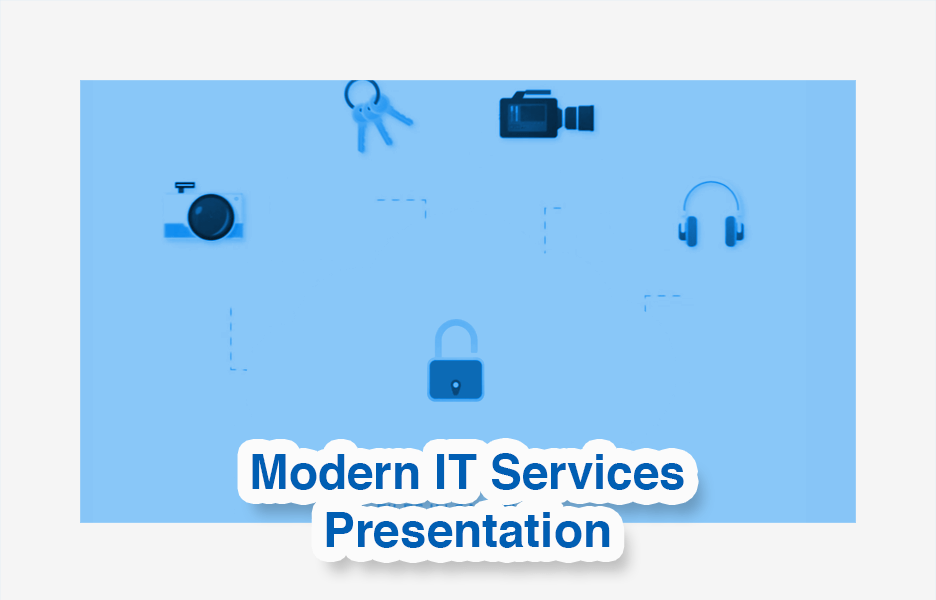 Modern IT Services Presentation